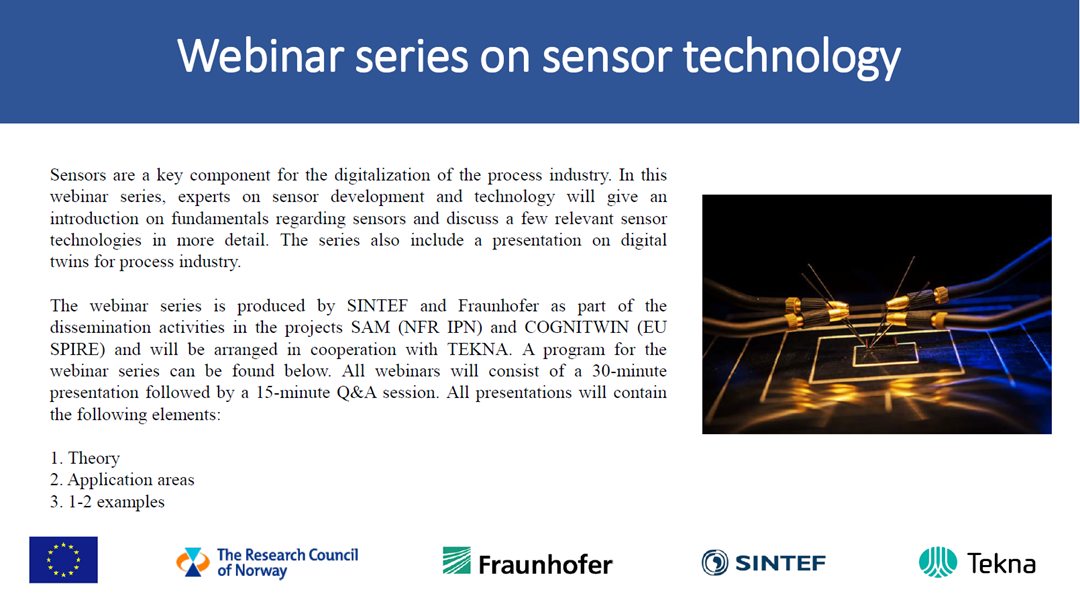 Webinar series on sensor technology

Sensors are a key component for the digitalization of the process industry. In this webinar series, experts on sensor development and technology will give an introduction on fundamentals regarding sensors and discuss a few relevant sensor technologies in more detail. The series also include a presentation on digital twins for process industry.

The webinar series is produced by SINTEF and Fraunhofer as part of the dissemination activities in the projects SAM (NFR IPN) and COGNITWIN (EU SPIRE) and will be arranged in cooperation with TEKNA. A program for the webinar series can be found below. All webinars will consist of a 30-minute presentation followed by a 15-minute Q&A session. All presentations will contain the following elements:

1. Theory
2. Application areas
3. 1-2 examples

The Research Council of Norway

Fraunhofer

SINTEF

Tekna